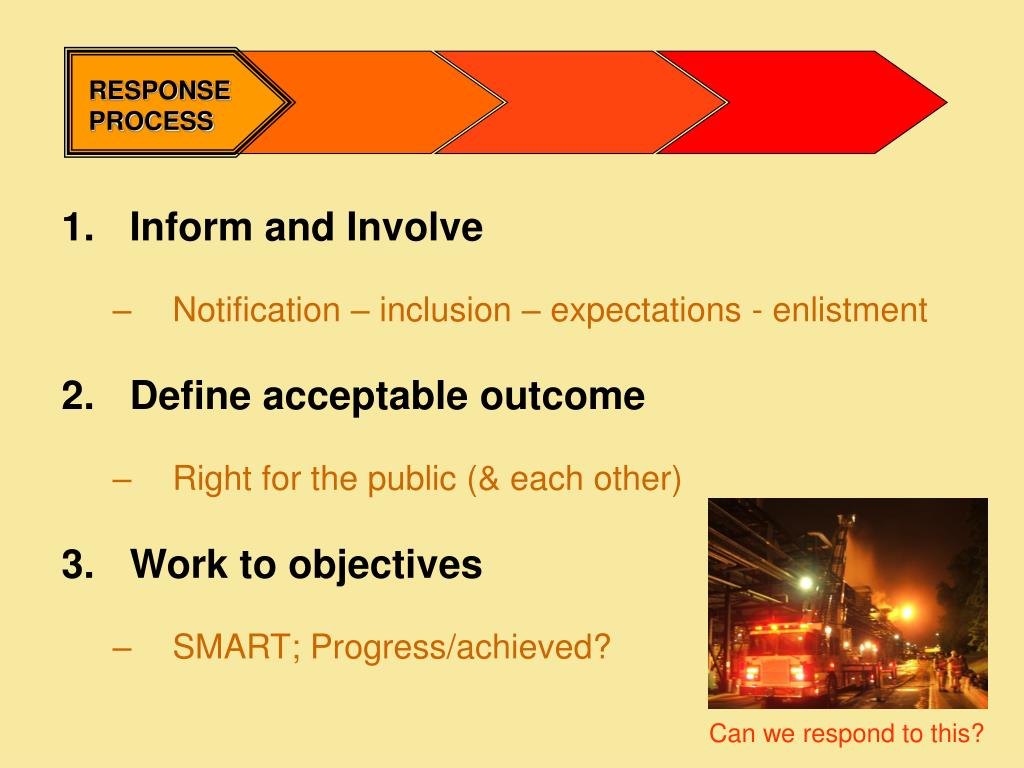 RESPONSE PROCESS

1. Inform and Involve

– Notification – inclusion – expectations - enlistment

2. Define acceptable outcome

– Right for the public (& each other)

3. Work to objectives

– SMART; Progress/achieved?

Can we respond to this?